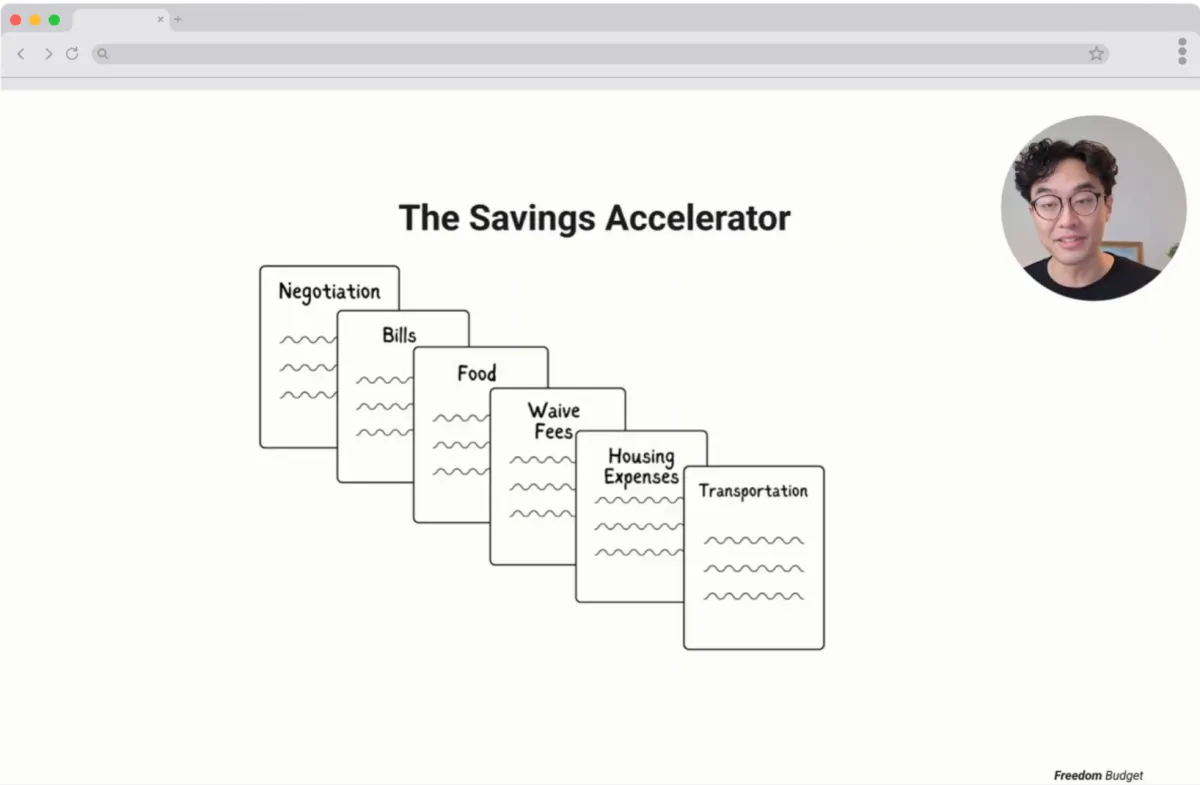 The Savings Accelerator

Negotiation

Bills

Food

Waive Fees

Housing Expenses

Transportation

Freedom Budget